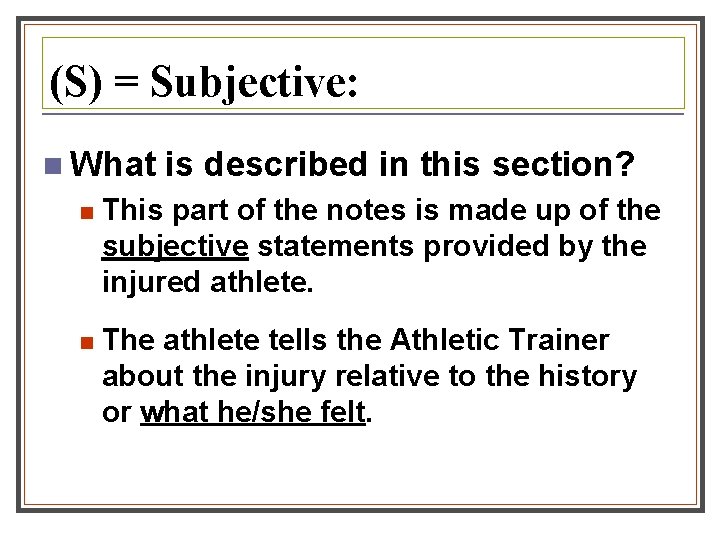 (S) = Subjective:

What is described in this section?

This part of the notes is made up of the subjective statements provided by the injured athlete.

The athlete tells the Athletic Trainer about the injury relative to the history or what he/she felt.